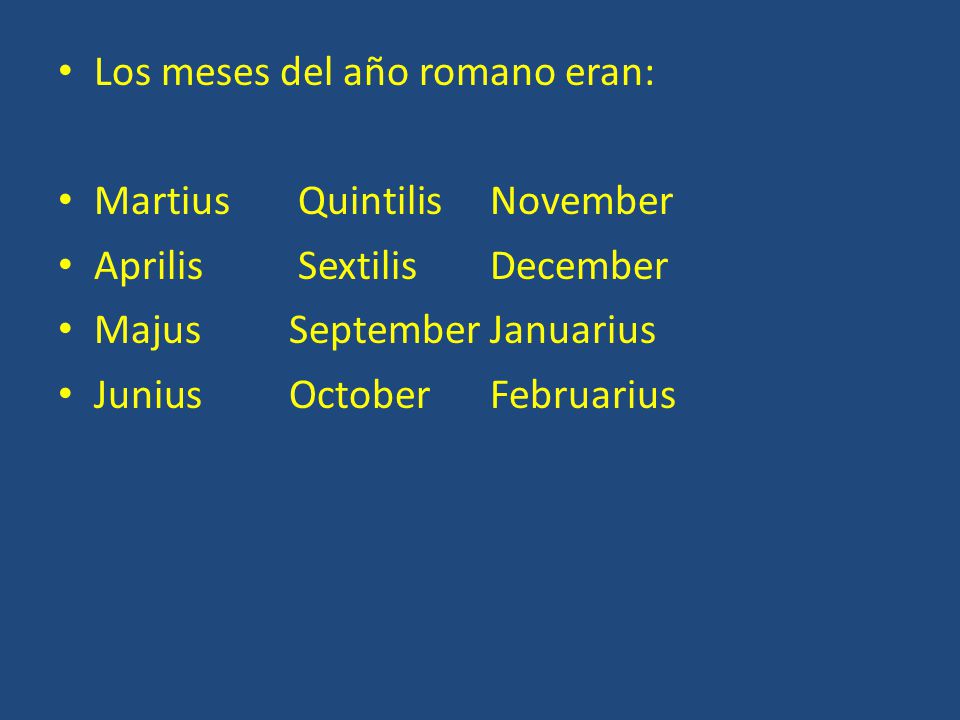 • Los meses del año romano eran:

• Martius Quintilis November
• Aprilis Sextilis December
• Majus September Januarius
• Junius October Februarius